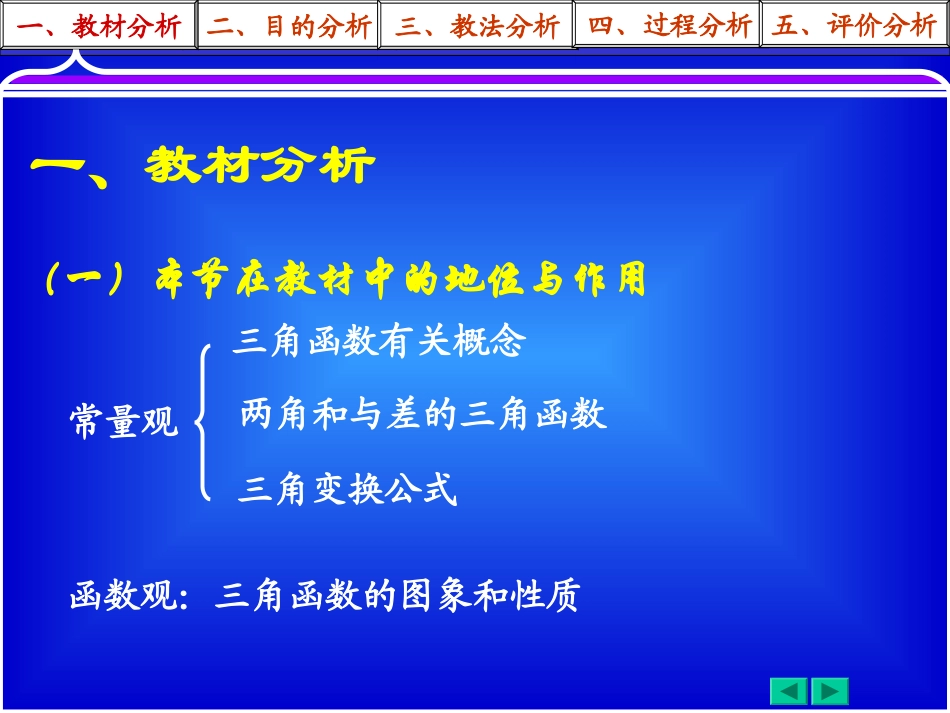 一、教材分析 二、目的分析 三、教法分析 四、过程分析 五、评价分析

一、教材分析

（一）本节在教材中的地位与作用

常量观
三角函数有关概念
两角和与差的三角函数
三角变换公式

函数观：三角函数的图象和性质